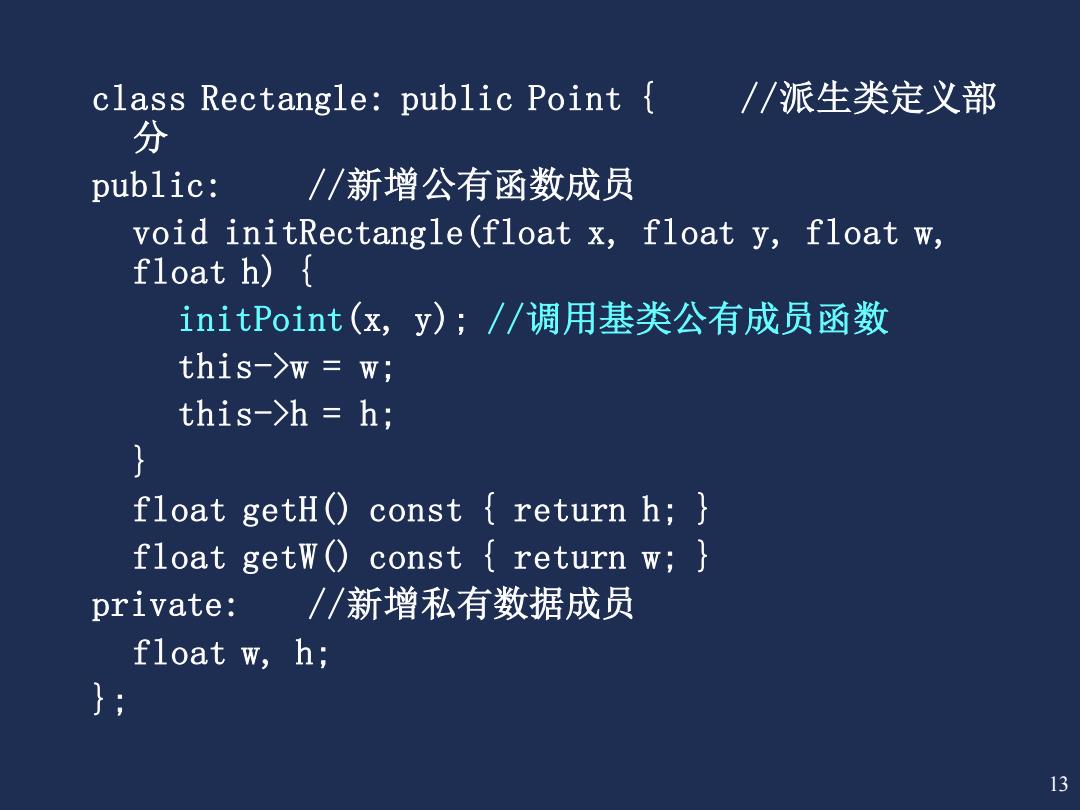 class Rectangle: public Point { //派生类定义部分
public: //新增公有函数成员
void initRectangle(float x, float y, float w, float h) {
initPoint(x, y); //调用基类公有成员函数
this->w = w;
this->h = h;
}
float getH() const { return h; }
float getW() const { return w; }
private: //新增私有数据成员
float w, h;
};

13